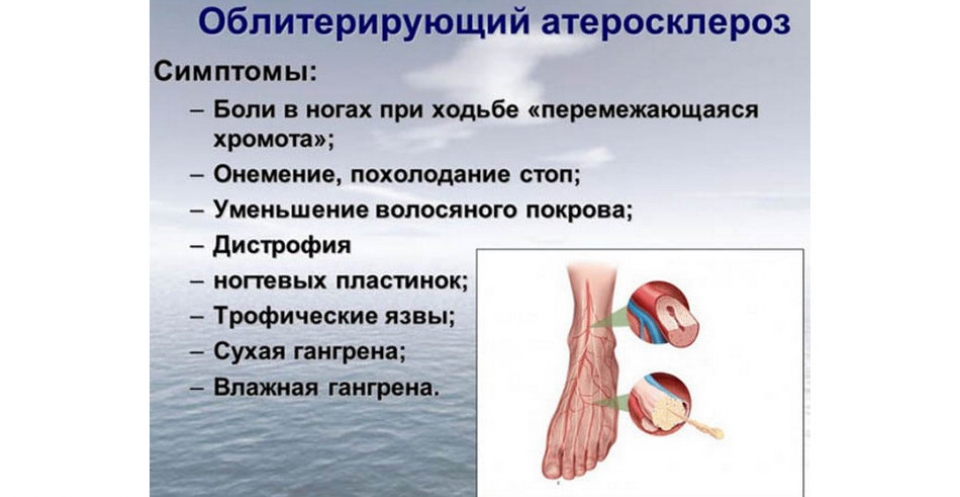 Облитерирующий атеросклероз

Симптомы:

– Боли в ногах при ходьбе «перемежающаяся хромота»;
– Онемение, похолодание стоп;
– Уменьшение волосяного покрова;
– Дистрофия
– ногтевых пластинок;
– Трофические язвы;
– Сухая гангрена;
– Влажная гангрена.